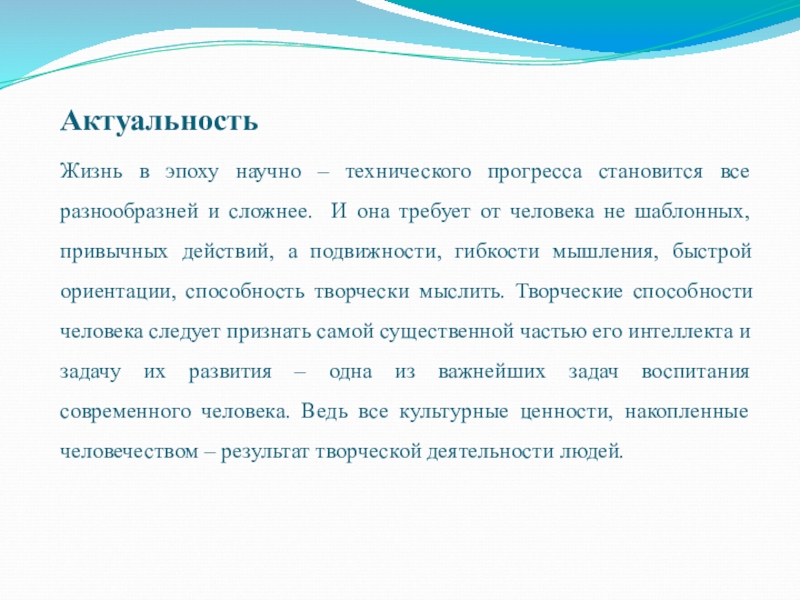 Актуальность

Жизнь в эпоху научно – технического прогресса становится все разнообразней и сложнее. И она требует от человека не шаблонных, привычных действий, а подвижности, гибкости мышления, быстрой ориентации, способность творчески мыслить. Творческие способности человека следует признать самой существенной частью его интеллекта и задачу их развития – одна из важнейших задач воспитания современного человека. Ведь все культурные ценности, накопленные человечеством – результат творческой деятельности людей.